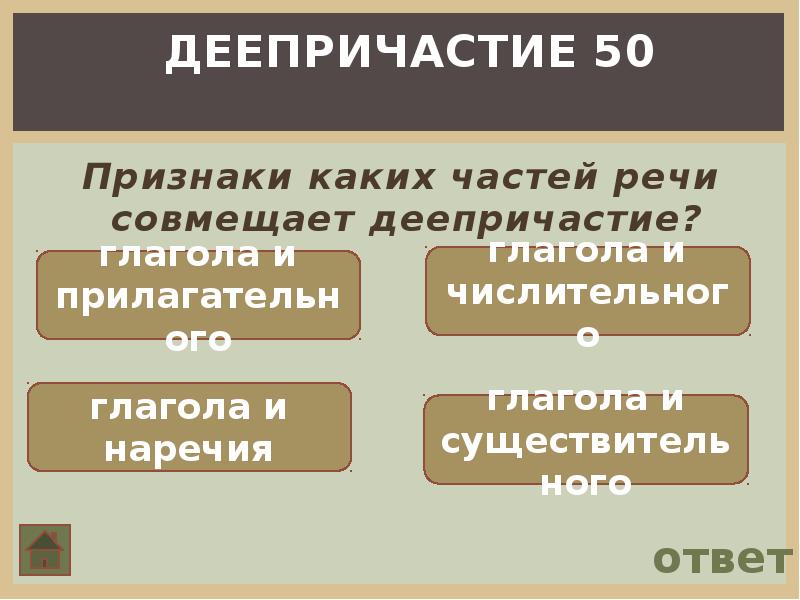 ДЕЕПРИЧАСТИЕ 50

Признаки каких частей речи совмещает деепричастие?

глагола и прилагательного

глагола и числительного

глагола и наречия

глагола и существительного

ответ